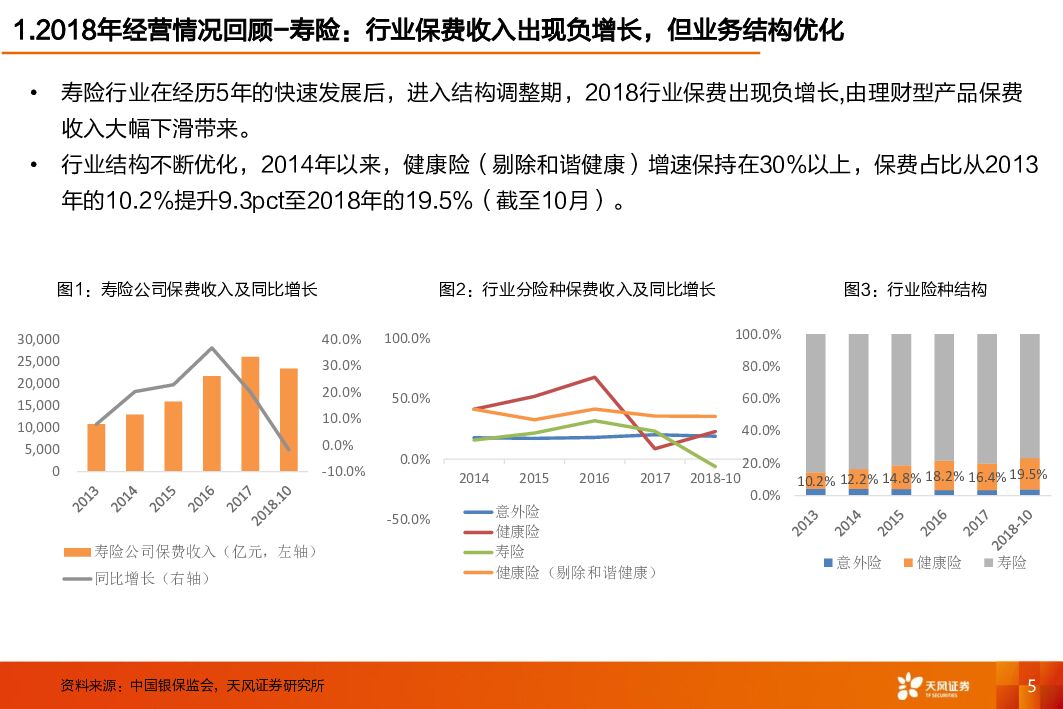 1.2018年经营情况回顾-寿险：行业保费收入出现负增长，但业务结构优化

• 寿险行业在经历5年的快速发展后，进入结构调整期，2018行业保费出现负增长,由理财型产品保费收入大幅下滑带来。

• 行业结构不断优化，2014年以来，健康险（剔除和谐健康）增速保持在30%以上，保费占比从2013年的10.2%提升9.3pct至2018年的19.5%（截至10月）。

图1：寿险公司保费收入及同比增长

30,000
25,000
20,000
15,000
10,000
5,000
0

40.0%
30.0%
20.0%
10.0%
0.0%
-10.0%

2013
2014
2015
2016
2017
2018.10

寿险公司保费收入（亿元，左轴）
同比增长（右轴）

图2：行业分险种保费收入及同比增长

100.0%
50.0%
0.0%
-50.0%

2014
2015
2016
2017
2018-10

意外险
健康险
寿险
健康险（剔除和谐健康）

图3：行业险种结构

100.0%
80.0%
60.0%
40.0%
20.0%
0.0%

10.2%
12.2%
14.8%
18.2%
16.4%
19.5%

2013
2014
2015
2016
2017
2018-10

意外险
健康险
寿险

资料来源：中国银保监会，天风证券研究所

天风证券
TF SECURITIES

5